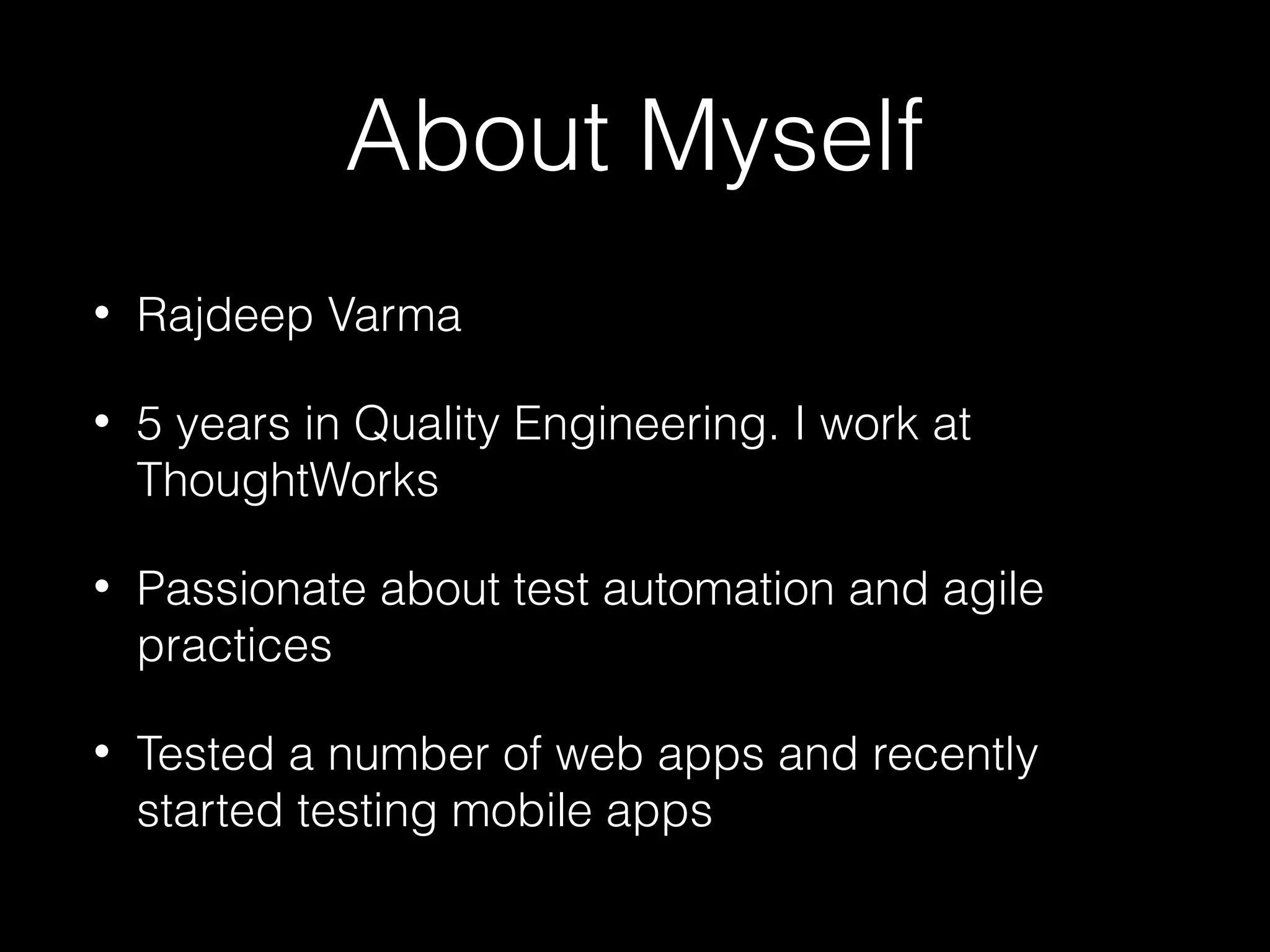 About Myself

• Rajdeep Varma

• 5 years in Quality Engineering. I work at ThoughtWorks

• Passionate about test automation and agile practices

• Tested a number of web apps and recently started testing mobile apps